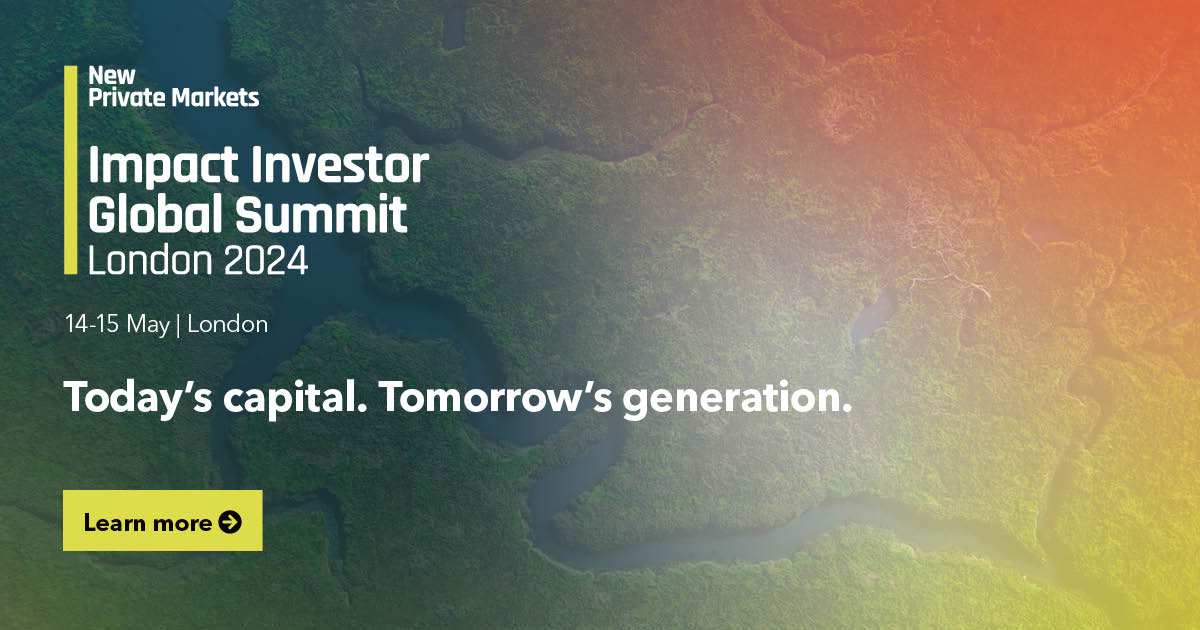 New
Private Markets

Impact Investor
Global Summit
London 2024

14-15 May | London

Today’s capital. Tomorrow’s generation.

Learn more